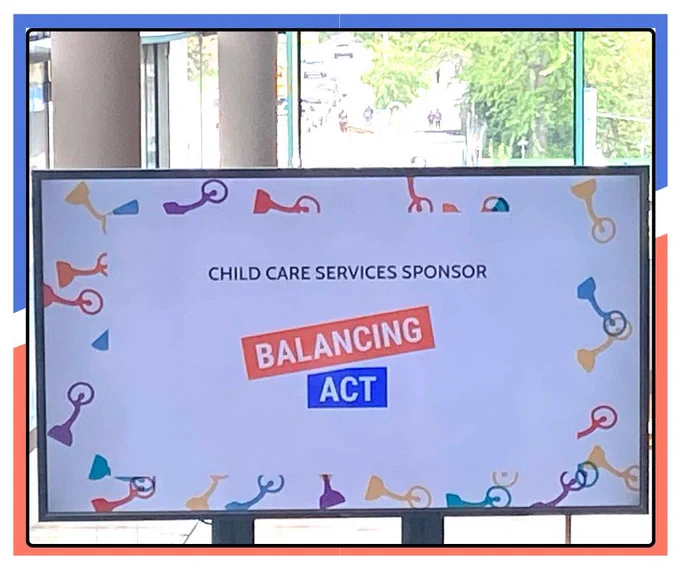 CHILD CARE SERVICES SPONSOR

BALANCING
ACT